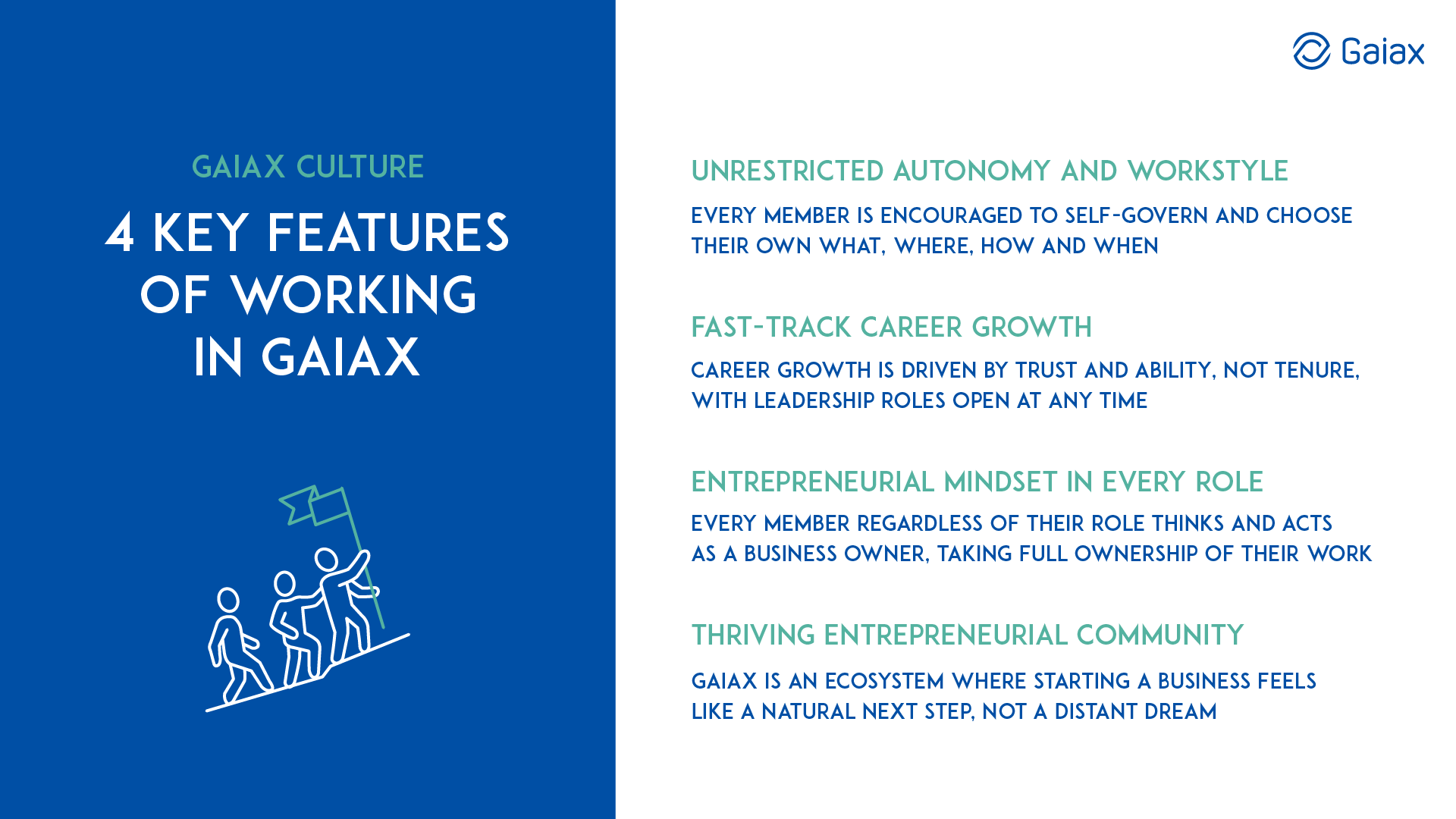 GAIAX CULTURE

4 KEY FEATURES OF WORKING IN GAIAX

Gaiax

UNRESTRICTED AUTONOMY AND WORKSTYLE

EVERY MEMBER IS ENCOURAGED TO SELF-GOVERN AND CHOOSE THEIR OWN WHAT, WHERE, HOW AND WHEN

FAST-TRACK CAREER GROWTH

CAREER GROWTH IS DRIVEN BY TRUST AND ABILITY, NOT TENURE, WITH LEADERSHIP ROLES OPEN AT ANY TIME

ENTREPRENEURIAL MINDSET IN EVERY ROLE

EVERY MEMBER REGARDLESS OF THEIR ROLE THINKS AND ACTS AS A BUSINESS OWNER, TAKING FULL OWNERSHIP OF THEIR WORK

THRIVING ENTREPRENEURIAL COMMUNITY

GAIAX IS AN ECOSYSTEM WHERE STARTING A BUSINESS FEELS LIKE A NATURAL NEXT STEP, NOT A DISTANT DREAM